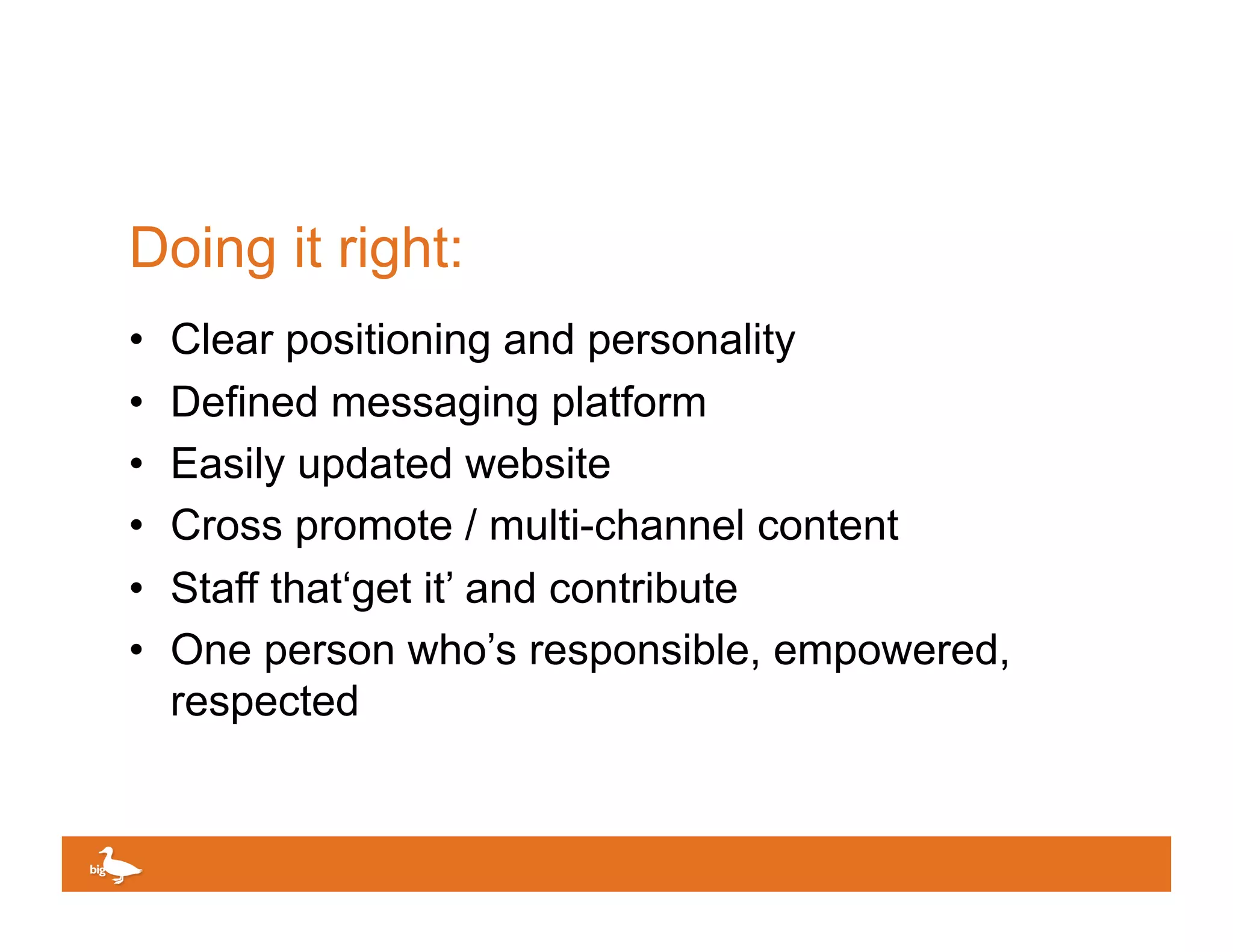 Doing it right:

• Clear positioning and personality
• Defined messaging platform
• Easily updated website
• Cross promote / multi-channel content
• Staff that‘get it’ and contribute
• One person who’s responsible, empowered, respected

big